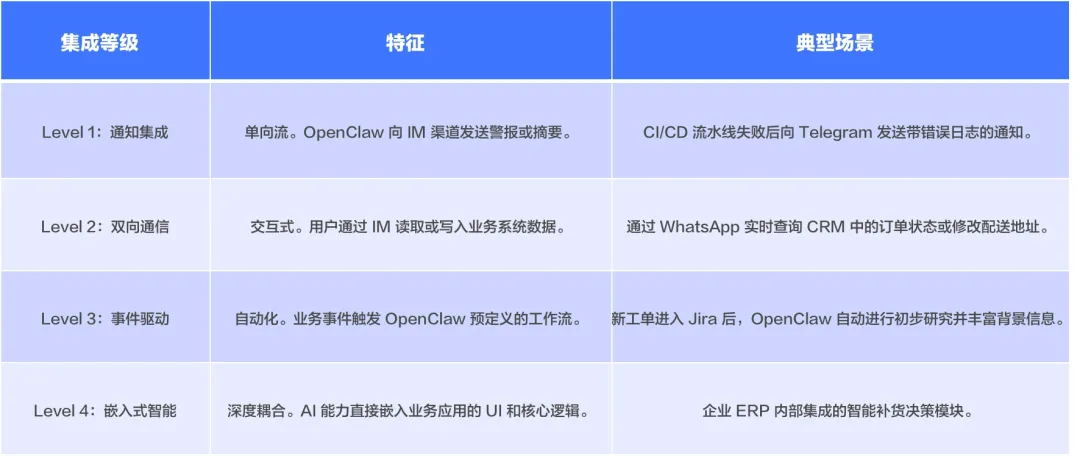 | 集成等级 | 特征 | 典型场景 |
|---|---|---|
| Level 1：通知集成 | 单向流。OpenClaw 向 IM 渠道发送警报或摘要。 | CI/CD 流水线失败后向 Telegram 发送带错误日志的通知。 |
| Level 2：双向通信 | 交互式。用户通过 IM 读取或写入业务系统数据。 | 通过 WhatsApp 实时查询 CRM 中的订单状态或修改配送地址。 |
| Level 3：事件驱动 | 自动化。业务事件触发 OpenClaw 预定义的工作流。 | 新工单进入 Jira 后，OpenClaw 自动进行初步研究并丰富背景信息。 |
| Level 4：嵌入式智能 | 深度耦合。AI 能力直接嵌入业务应用的 UI 和核心逻辑。 | 企业 ERP 内部集成的智能补货决策模块。 |